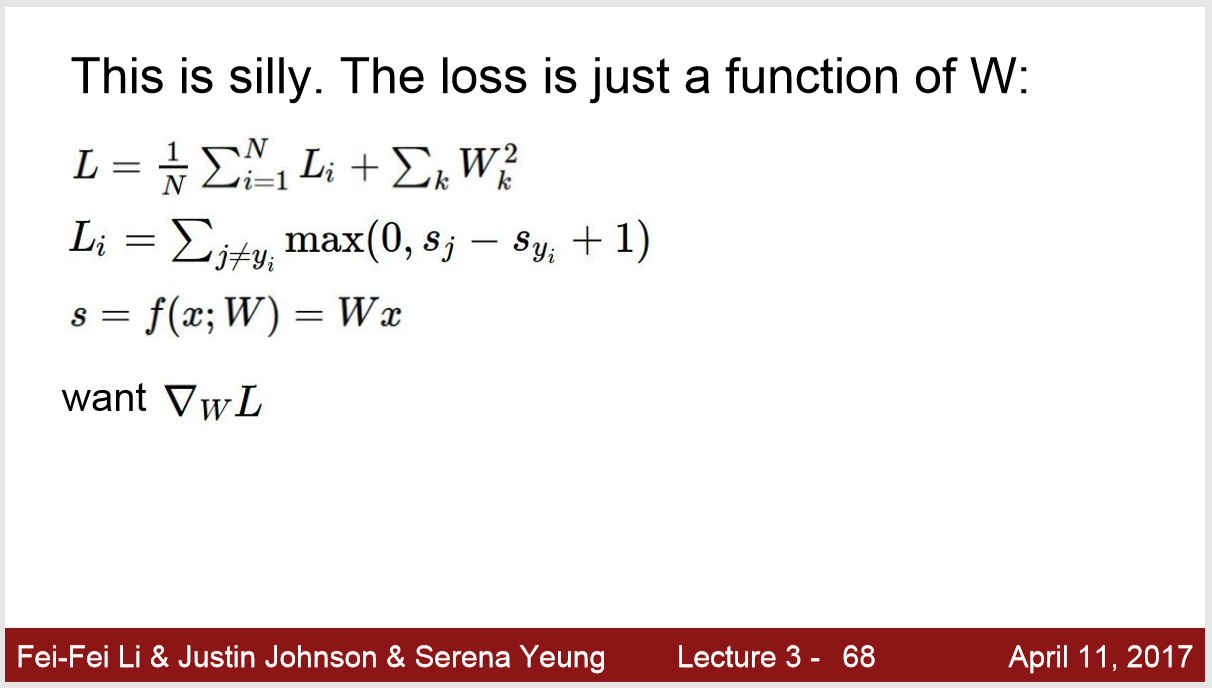 This is silly. The loss is just a function of W:

$L = \frac{1}{N} \sum_{i=1}^{N} L_i + \sum_k W_k^2$

$L_i = \sum_{j \neq y_i} \max(0, s_j - s_{y_i} + 1)$

$s = f(x; W) = Wx$

want $\nabla_W L$

Fei-Fei Li & Justin Johnson & Serena Yeung Lecture 3 - 68 April 11, 2017